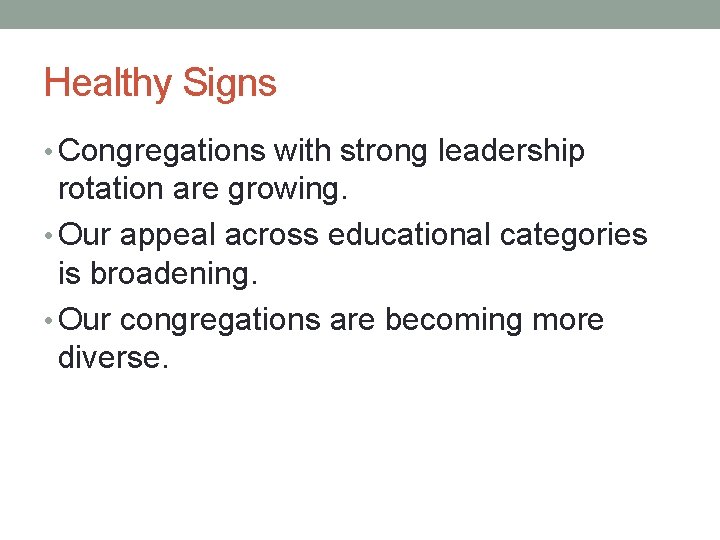 Healthy Signs

• Congregations with strong leadership rotation are growing.
• Our appeal across educational categories is broadening.
• Our congregations are becoming more diverse.